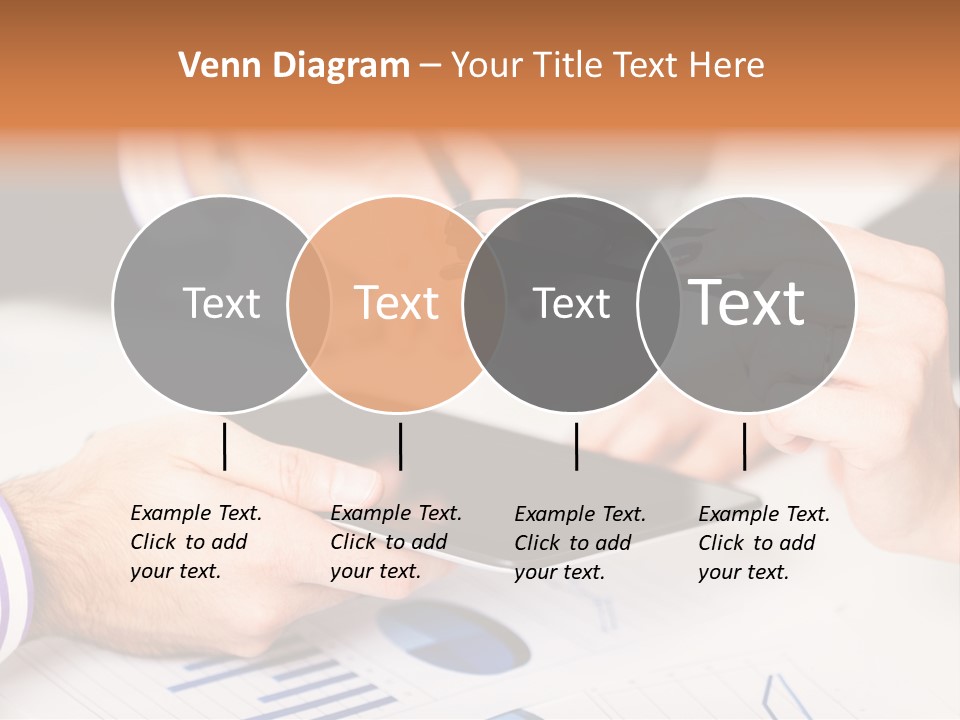 Venn Diagram – Your Title Text Here

Text

Text

Text

Text

Example Text. Click to add your text.

Example Text. Click to add your text.

Example Text. Click to add your text.

Example Text. Click to add your text.